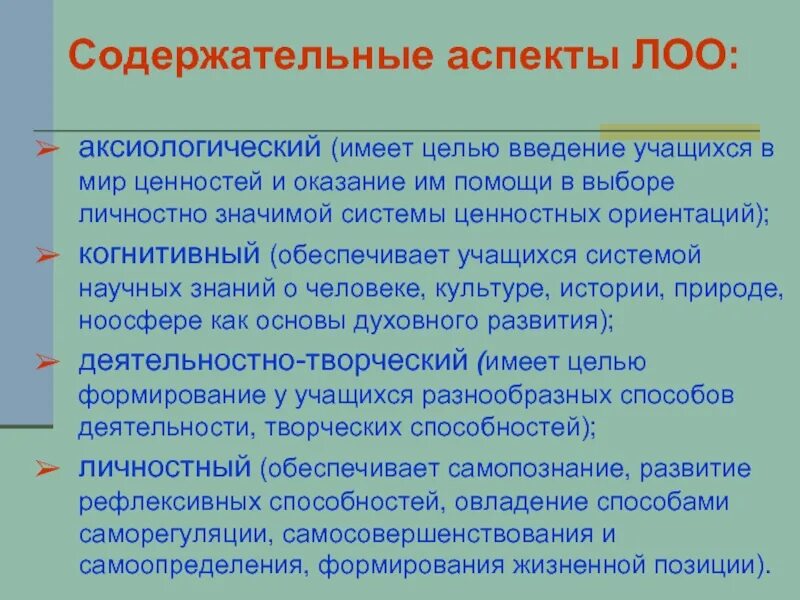 Содержательные аспекты ЛОО:

➢ аксиологический (имеет целью введение учащихся в мир ценностей и оказание им помощи в выборе личностно значимой системы ценностных ориентаций);

➢ когнитивный (обеспечивает учащихся системой научных знаний о человеке, культуре, истории, природе, ноосфере как основы духовного развития);

➢ деятельностно-творческий (имеет целью формирование у учащихся разнообразных способов деятельности, творческих способностей);

➢ личностный (обеспечивает самопознание, развитие рефлексивных способностей, овладение способами саморегуляции, самосовершенствования и самоопределения, формирования жизненной позиции).